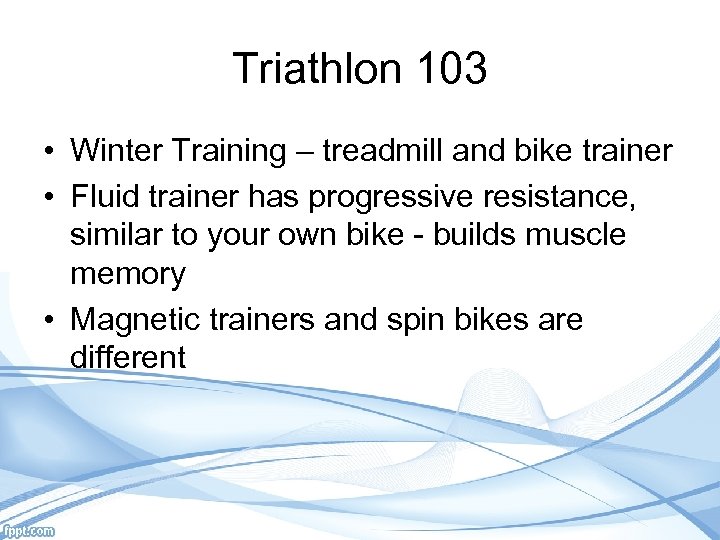 Triathlon 103

• Winter Training – treadmill and bike trainer
• Fluid trainer has progressive resistance, similar to your own bike - builds muscle memory
• Magnetic trainers and spin bikes are different

fppt.com